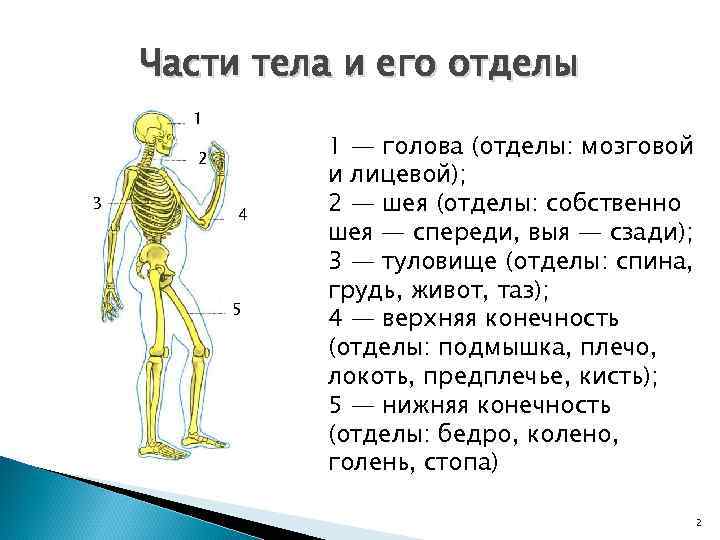 Части тела и его отделы

1
2
3
4
5

1 — голова (отделы: мозговой и лицевой);
2 — шея (отделы: собственно шея — спереди, выя — сзади);
3 — туловище (отделы: спина, грудь, живот, таз);
4 — верхняя конечность (отделы: подмышка, плечо, локоть, предплечье, кисть);
5 — нижняя конечность (отделы: бедро, колено, голень, стопа)

2